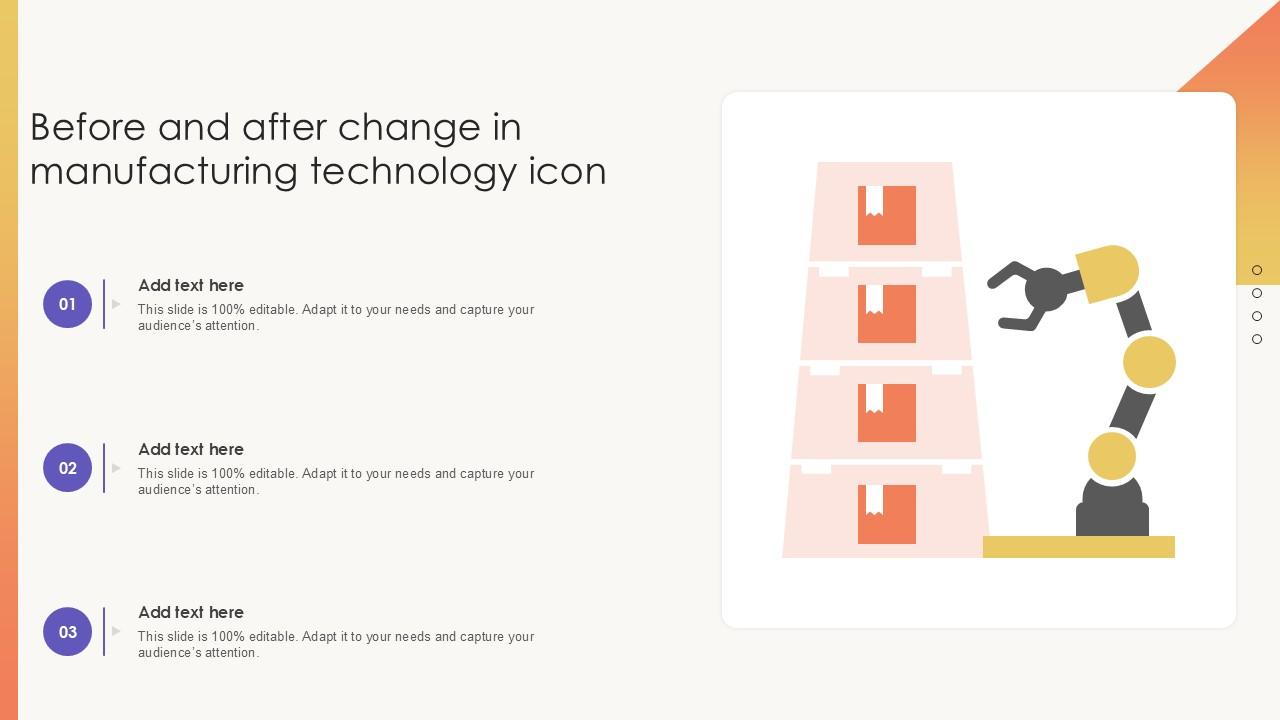 Before and after change in manufacturing technology icon

01

Add text here

This slide is 100% editable. Adapt it to your needs and capture your audience's attention.

02

Add text here

This slide is 100% editable. Adapt it to your needs and capture your audience's attention.

03

Add text here

This slide is 100% editable. Adapt it to your needs and capture your audience's attention.